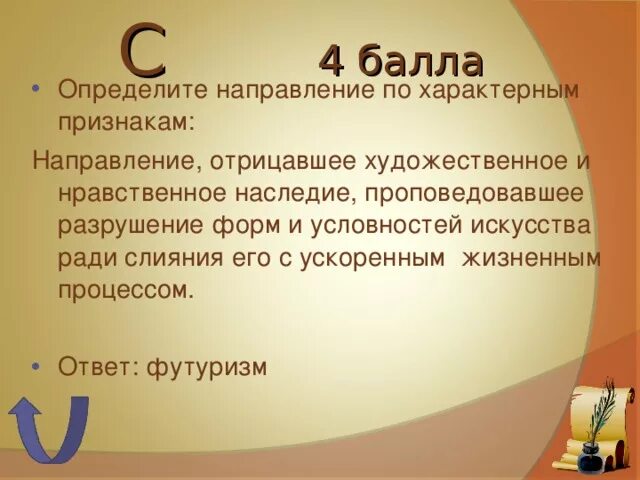 С 4 балла

• Определите направление по характерным признакам:

Направление, отрицавшее художественное и нравственное наследие, проповедовавшее разрушение форм и условностей искусства ради слияния его с ускоренным жизненным процессом.

• Ответ: футуризм